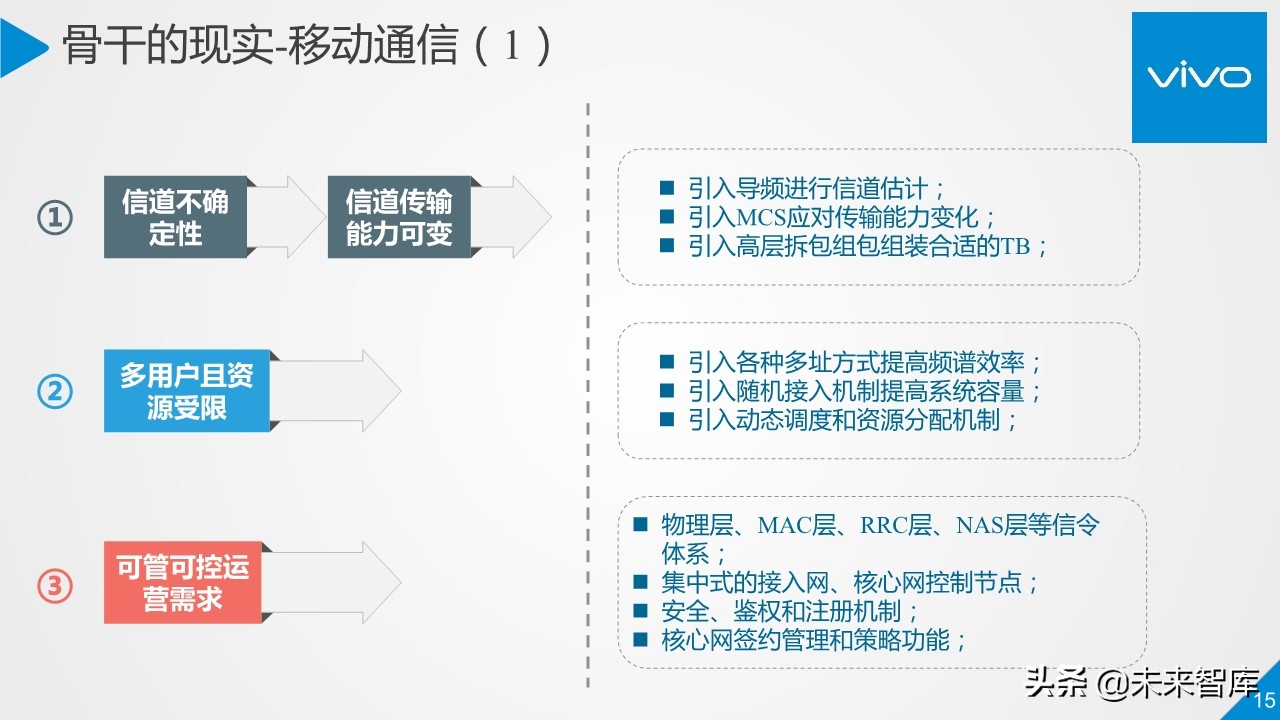 骨干的现实-移动通信（1）

vivo

①

信道不确定性

信道传输能力可变

■ 引入导频进行信道估计；
■ 引入MCS应对传输能力变化；
■ 引入高层拆包组包组装合适的TB；

②

多用户且资源受限

■ 引入各种多址方式提高频谱效率；
■ 引入随机接入机制提高系统容量；
■ 引入动态调度和资源分配机制；

③

可管可控运营需求

■ 物理层、MAC层、RRC层、NAS层等信令体系；
■ 集中式的接入网、核心网控制节点；
■ 安全、鉴权和注册机制；
■ 核心网签约管理和策略功能；

头条 @未来智库

15